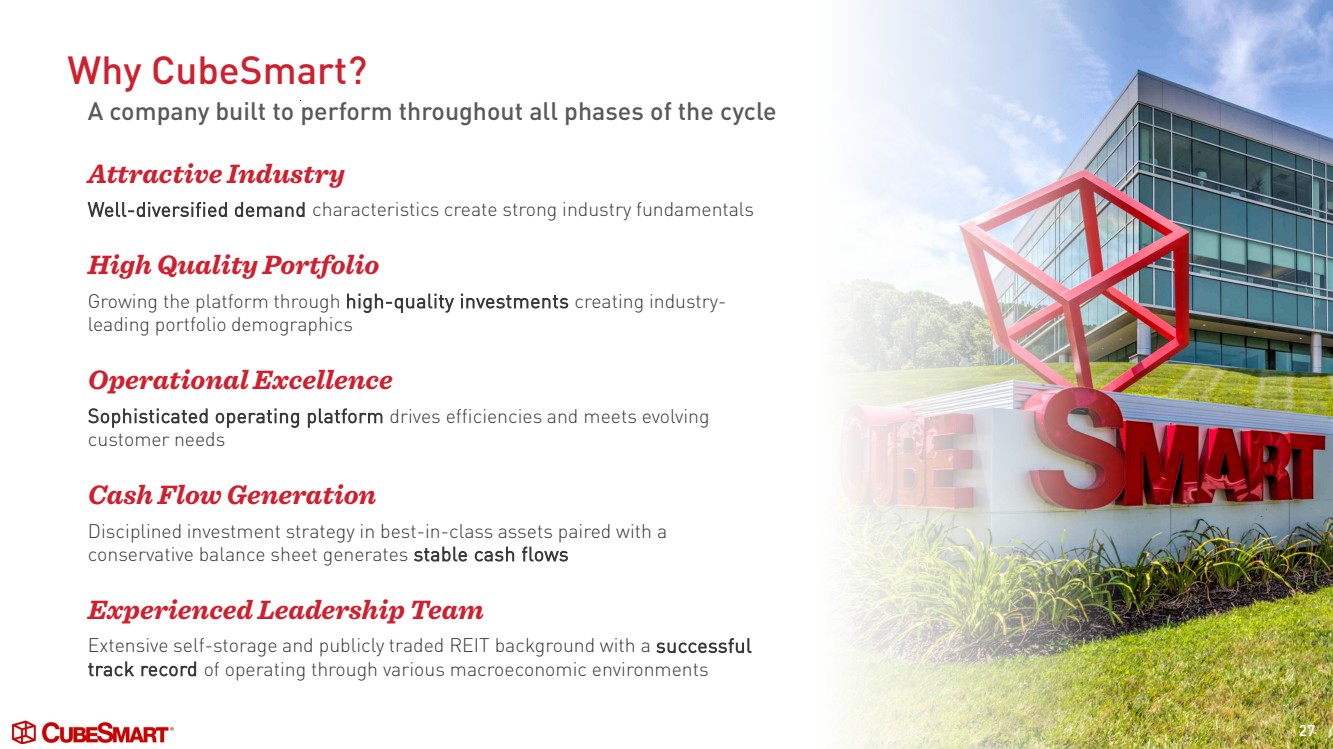 Why CubeSmart?

A company built to perform throughout all phases of the cycle

Attractive Industry

Well-diversified demand characteristics create strong industry fundamentals

High Quality Portfolio

Growing the platform through high-quality investments creating industry-leading portfolio demographics

Operational Excellence

Sophisticated operating platform drives efficiencies and meets evolving customer needs

Cash Flow Generation

Disciplined investment strategy in best-in-class assets paired with a conservative balance sheet generates stable cash flows

Experienced Leadership Team

Extensive self-storage and publicly traded REIT background with a successful track record of operating through various macroeconomic environments

CUBESMART

CUBESMART

27